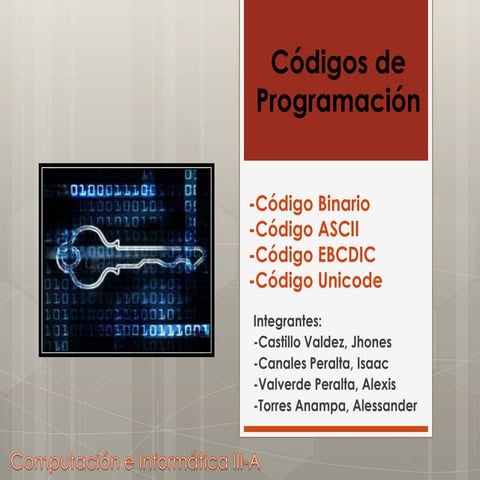 Códigos de Programación

-Código Binario
-Código ASCII
-Código EBCDIC
-Código Unicode

Integrantes:
-Castillo Valdez, Jhones
-Canales Peralta, Isaac
-Valverde Peralta, Alexis
-Torres Anampa, Alessander

Computación e Informática III-A